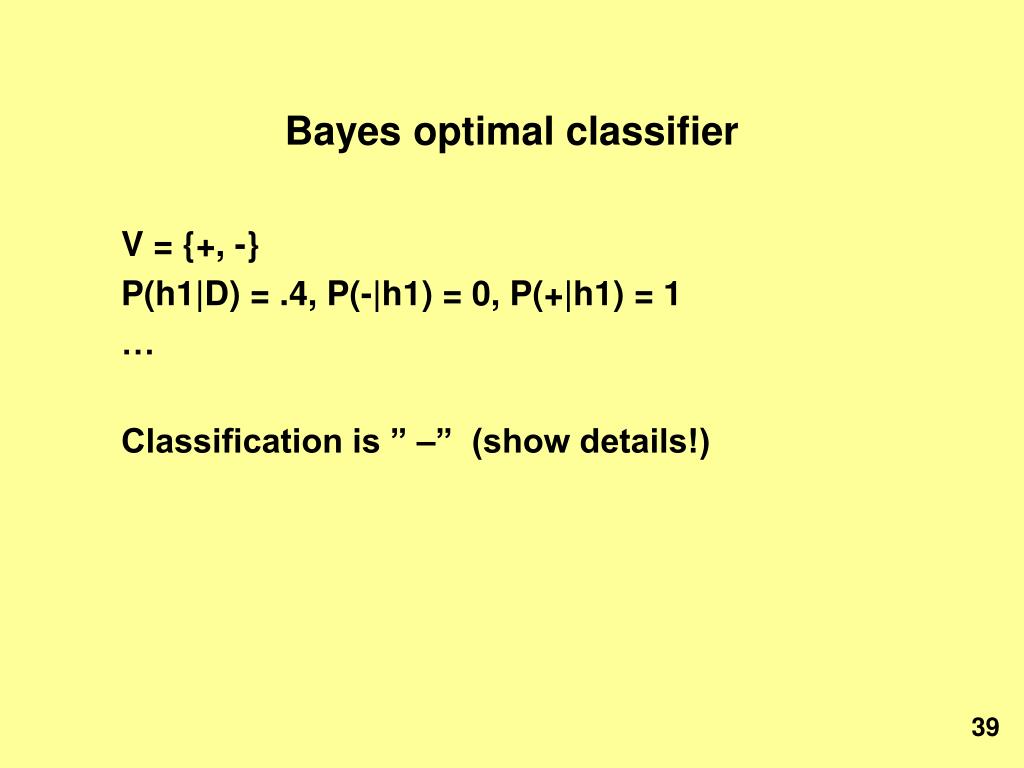 Bayes optimal classifier

V = {+, -}
P(h1|D) = .4, P(-|h1) = 0, P(+|h1) = 1
…

Classification is ” –” (show details!)

39